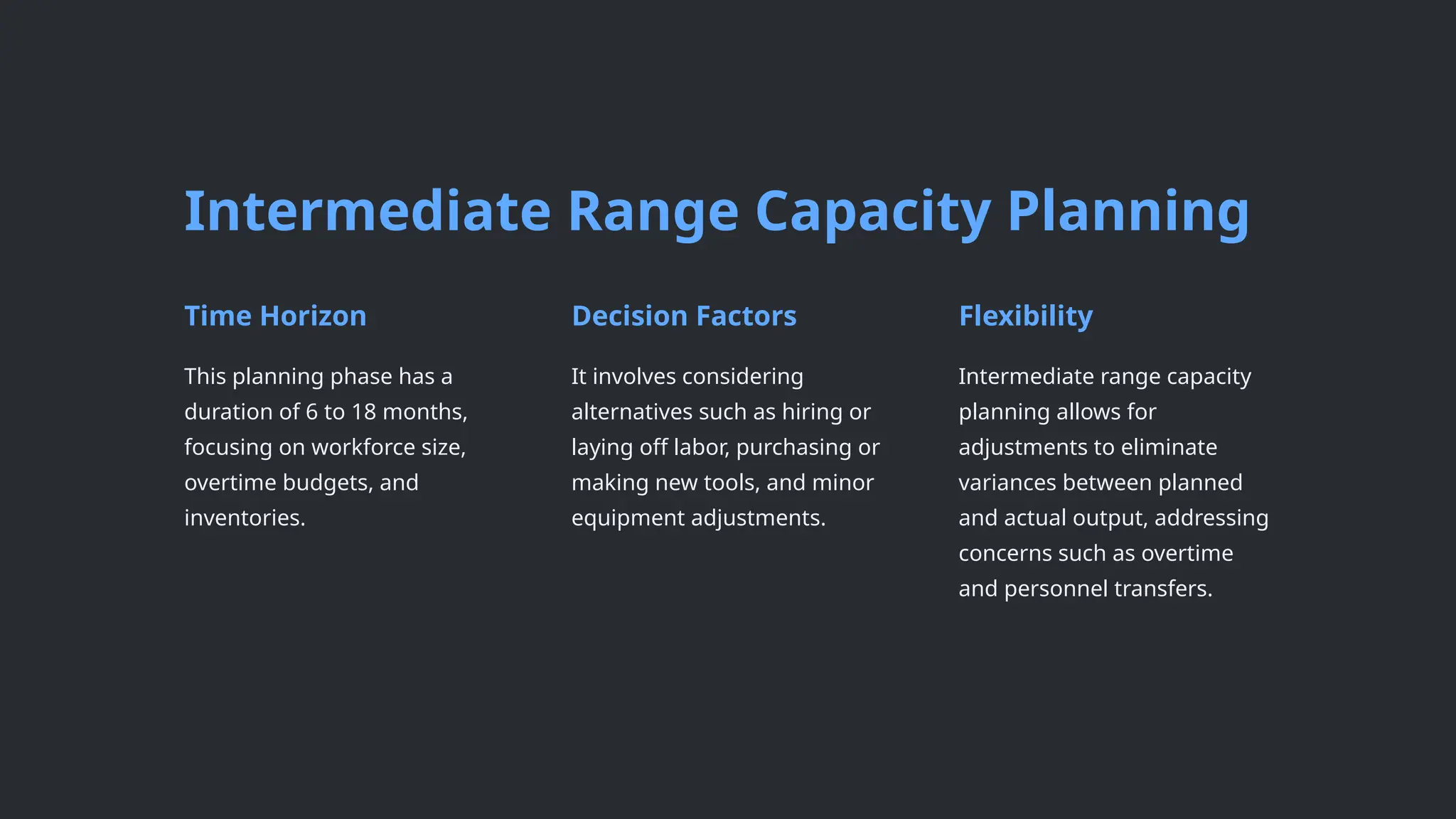 Intermediate Range Capacity Planning

Time Horizon

This planning phase has a duration of 6 to 18 months, focusing on workforce size, overtime budgets, and inventories.

Decision Factors

It involves considering alternatives such as hiring or laying off labor, purchasing or making new tools, and minor equipment adjustments.

Flexibility

Intermediate range capacity planning allows for adjustments to eliminate variances between planned and actual output, addressing concerns such as overtime and personnel transfers.